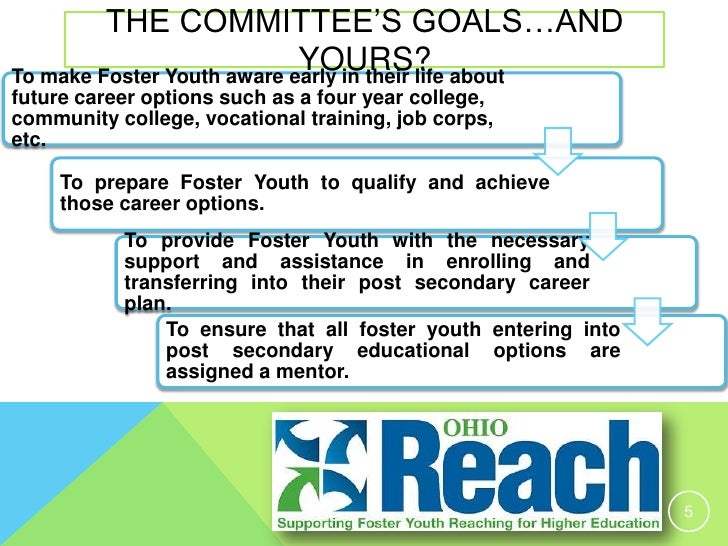 THE COMMITTEE'S GOALS…AND YOURS?

To make Foster Youth aware early in their life about future career options such as a four year college, community college, vocational training, job corps, etc.

To prepare Foster Youth to qualify and achieve those career options.

To provide Foster Youth with the necessary support and assistance in enrolling and transferring into their post secondary career plan.

To ensure that all foster youth entering into post secondary educational options are assigned a mentor.

OHIO
Reach
Supporting Foster Youth Reaching for Higher Education

5